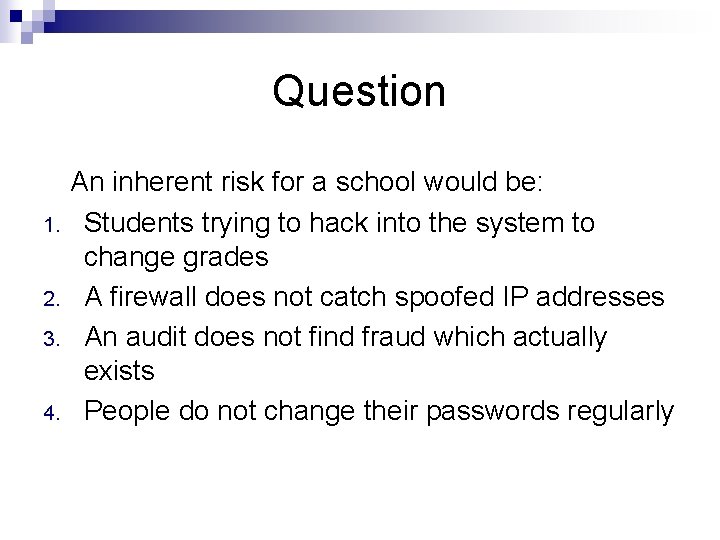 Question

An inherent risk for a school would be:

1. Students trying to hack into the system to change grades
2. A firewall does not catch spoofed IP addresses
3. An audit does not find fraud which actually exists
4. People do not change their passwords regularly